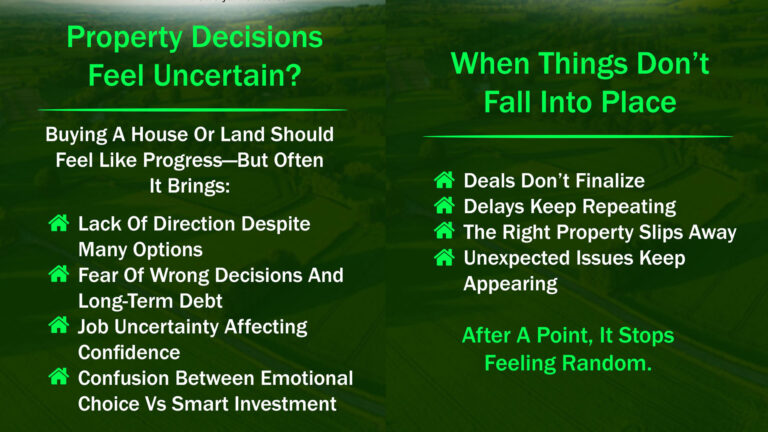 Property Decisions Feel Uncertain?

Buying A House Or Land Should Feel Like Progress—But Often It Brings:

Lack Of Direction Despite Many Options
Fear Of Wrong Decisions And Long-Term Debt
Job Uncertainty Affecting Confidence
Confusion Between Emotional Choice Vs Smart Investment

When Things Don't Fall Into Place

Deals Don't Finalize
Delays Keep Repeating
The Right Property Slips Away
Unexpected Issues Keep Appearing

After A Point, It Stops Feeling Random.